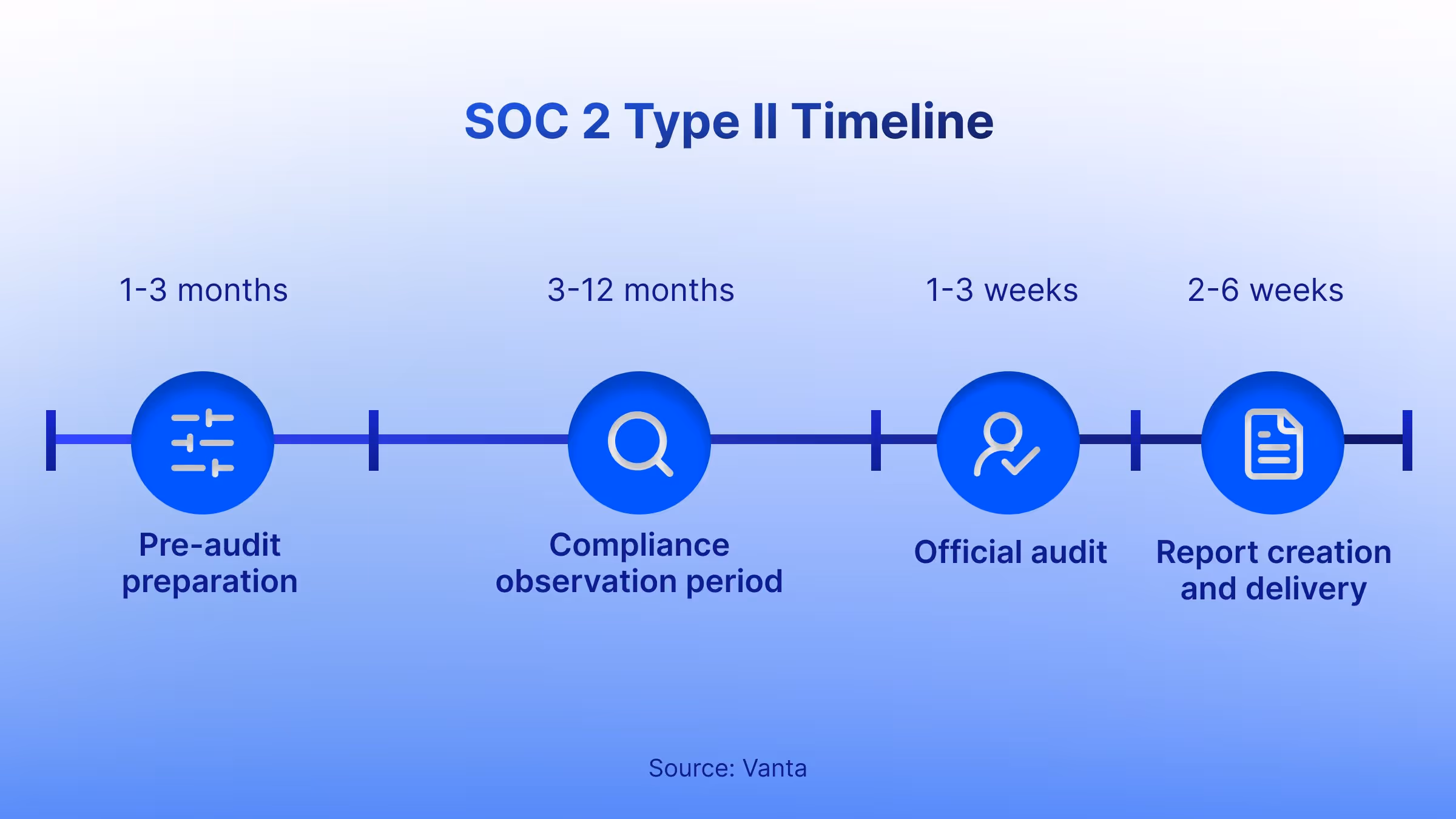 SOC 2 Type II Timeline

1-3 months

Pre-audit preparation

3-12 months

Compliance observation period

1-3 weeks

Official audit

2-6 weeks

Report creation and delivery

Source: Vanta